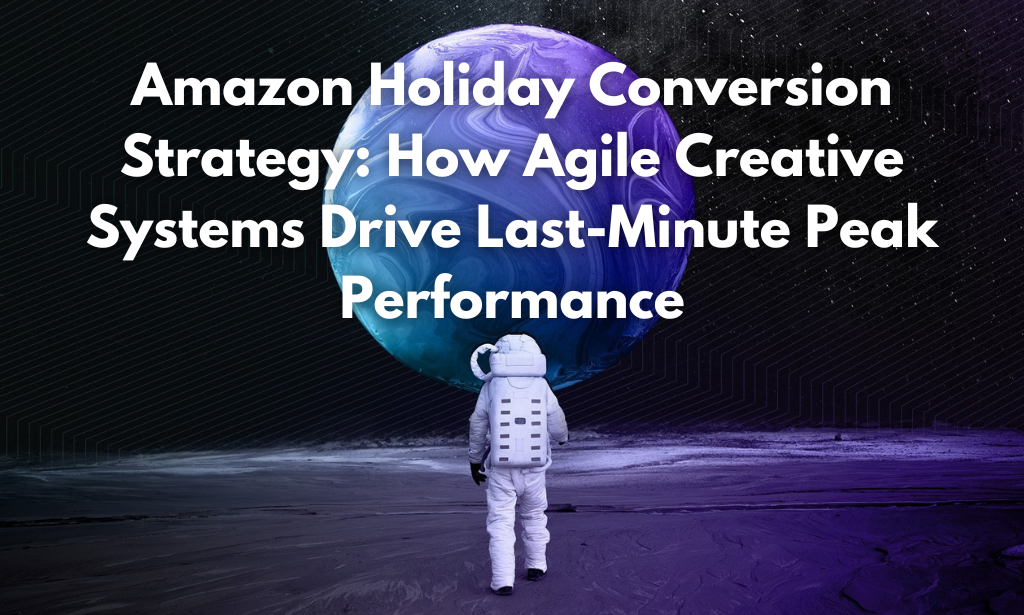 Amazon Holiday Conversion Strategy: How Agile Creative Systems Drive Last-Minute Peak Performance